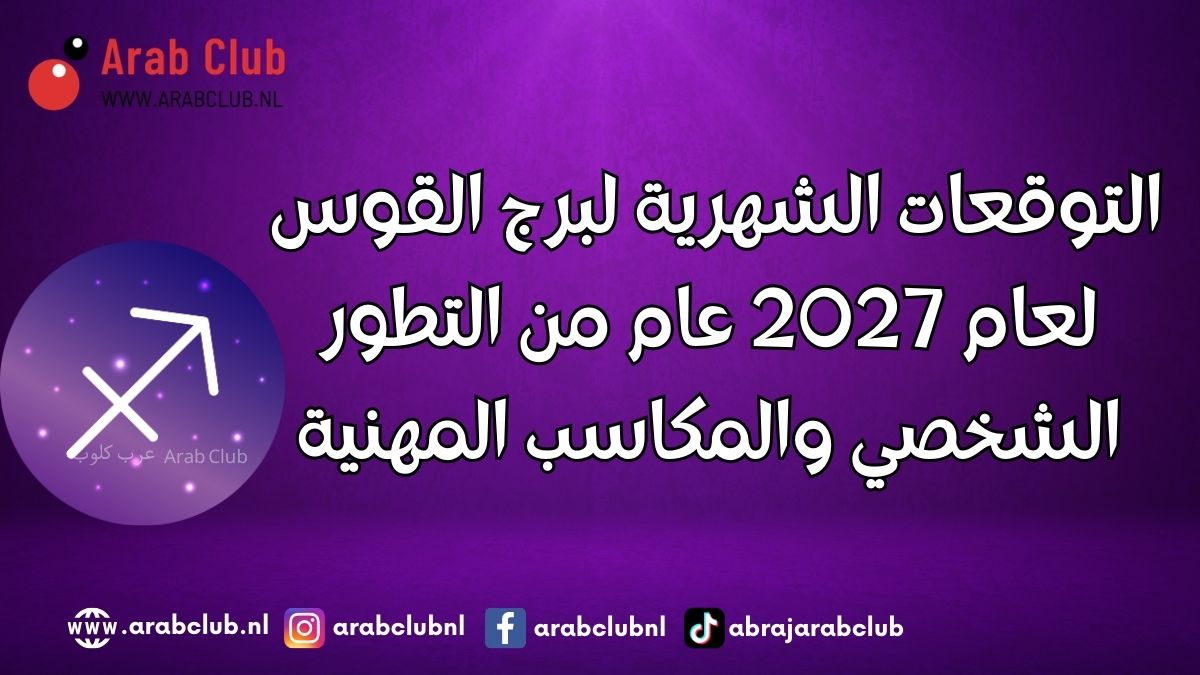 Arab Club
WWW.ARABCLUB.NL

التوقعات الشهرية لبرج القوس لعام 2027 عام من التطور الشخصي والمكاسب المهنية

عرب كلوب Arab Club

www.arabclub.nl arabclubnl arabclubnl abrajarabclub